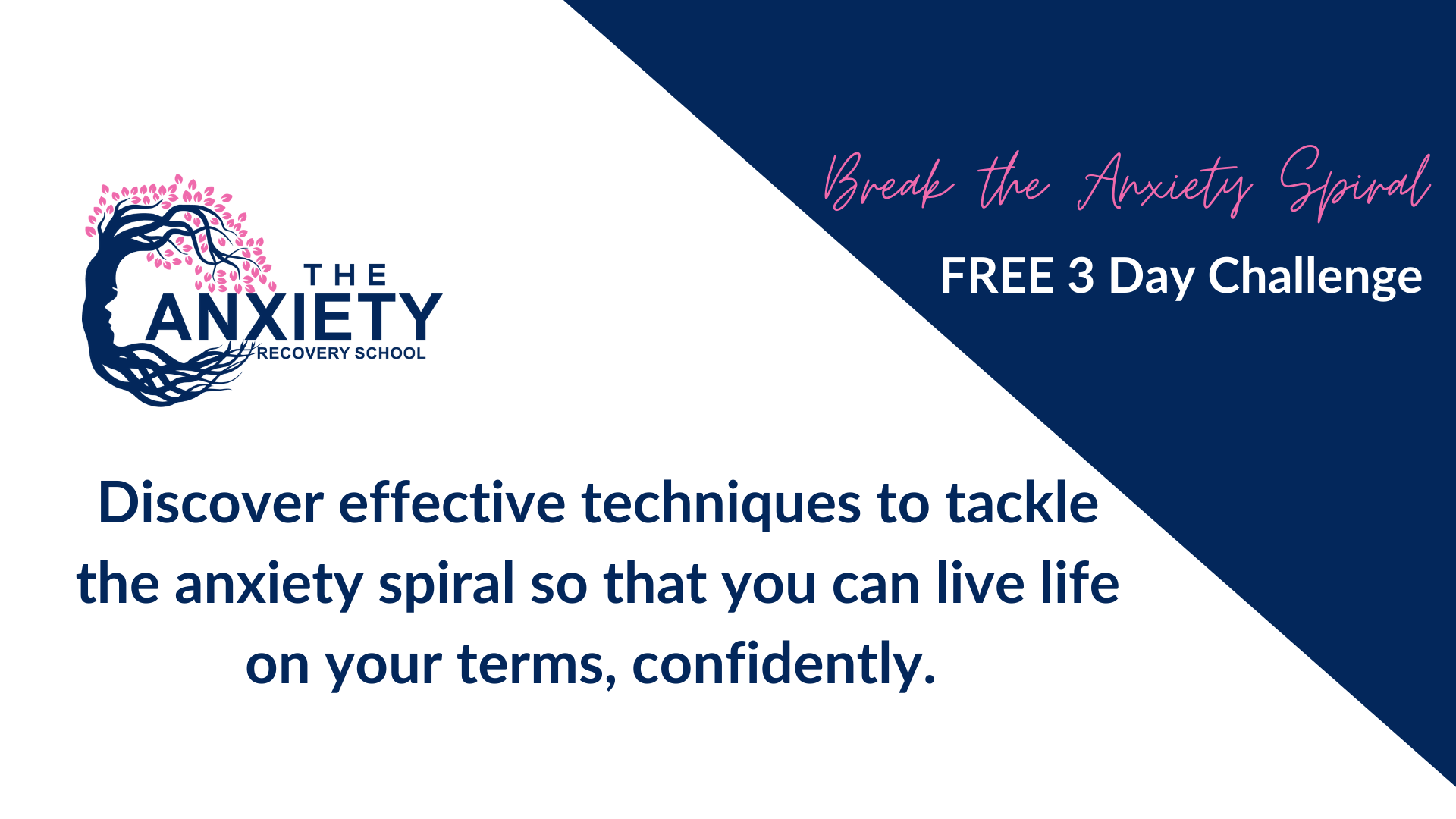 THE ANXIETY RECOVERY SCHOOL

Break the Anxiety Spiral

FREE 3 Day Challenge

Discover effective techniques to tackle the anxiety spiral so that you can live life on your terms, confidently.